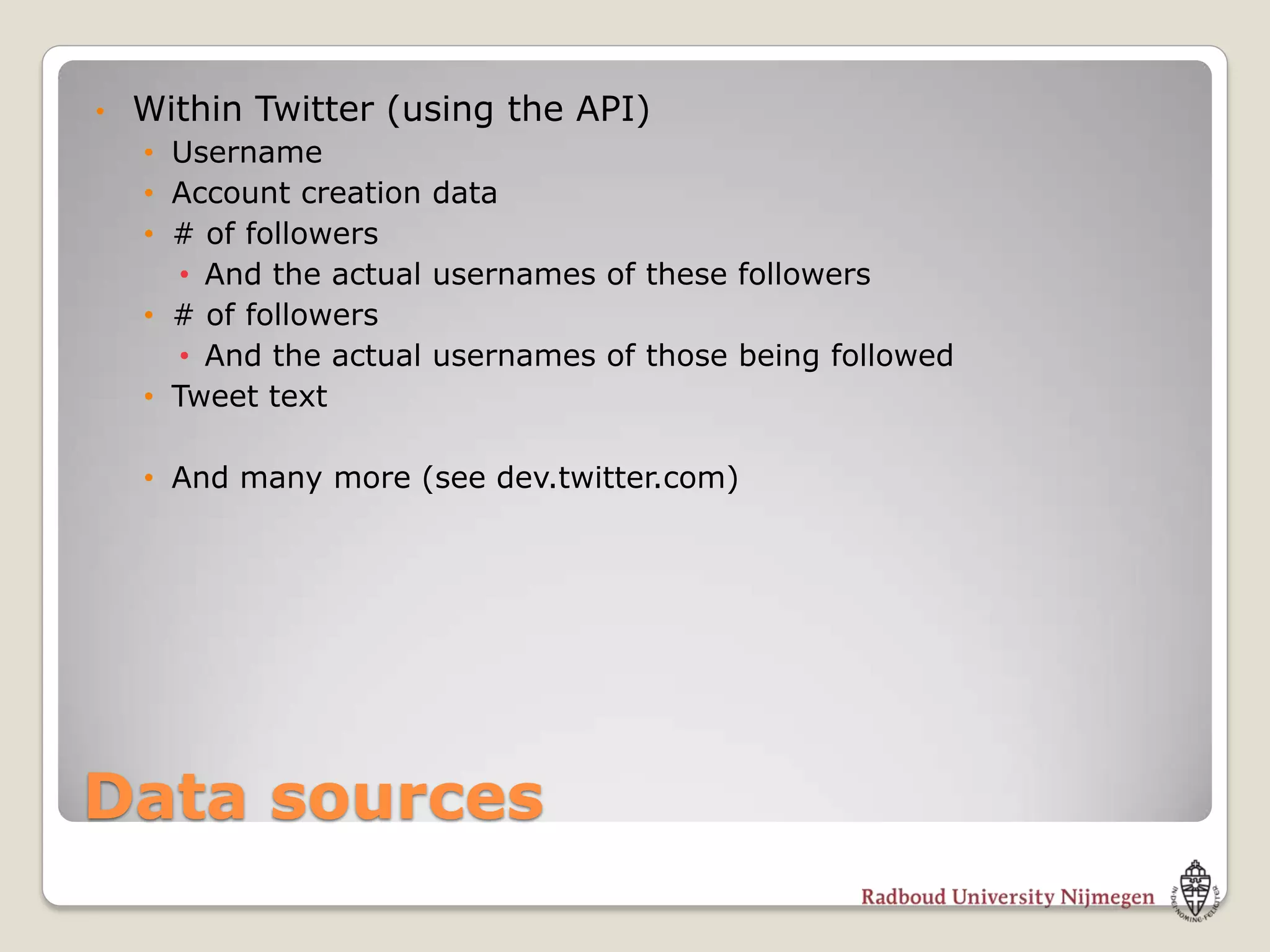 • Within Twitter (using the API)
  • Username
  • Account creation data
  • # of followers
    • And the actual usernames of these followers
  • # of followers
    • And the actual usernames of those being followed
  • Tweet text

  • And many more (see dev.twitter.com)

Data sources

Radboud University Nijmegen

IN DEI NOMINE FELICITER